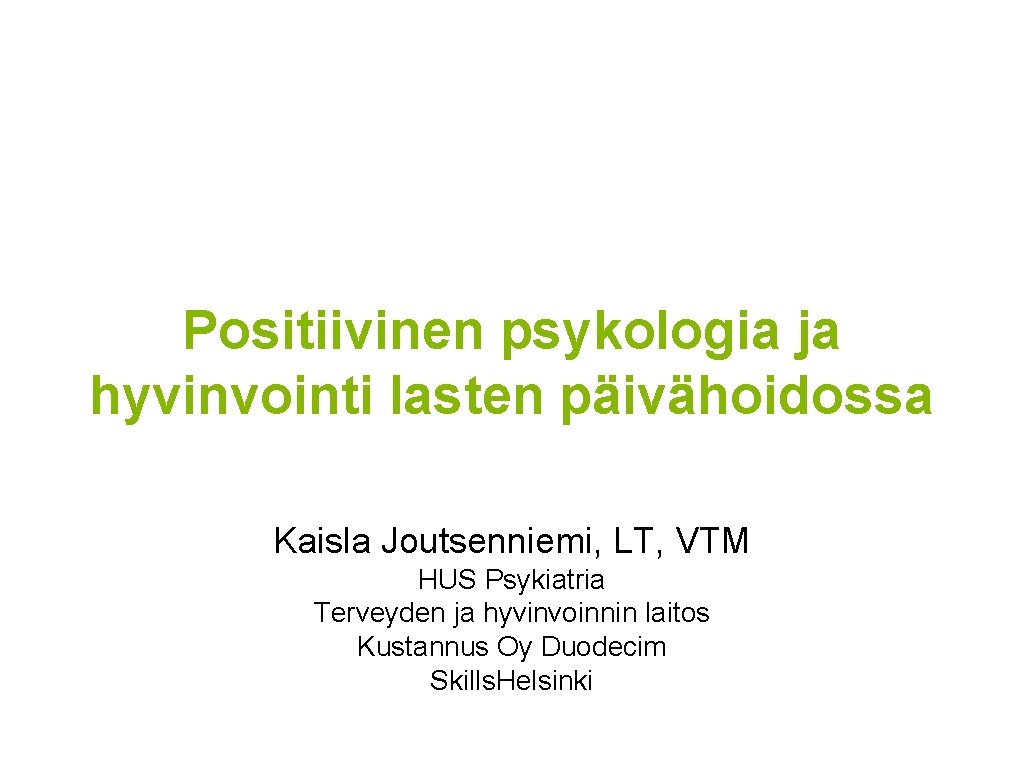 Positiivinen psykologia ja hyvinvointi lasten päivähoidossa

Kaisla Joutsenniemi, LT, VTM

HUS Psykiatria
Terveyden ja hyvinvoinnin laitos
Kustannus Oy Duodecim
Skills.Helsinki